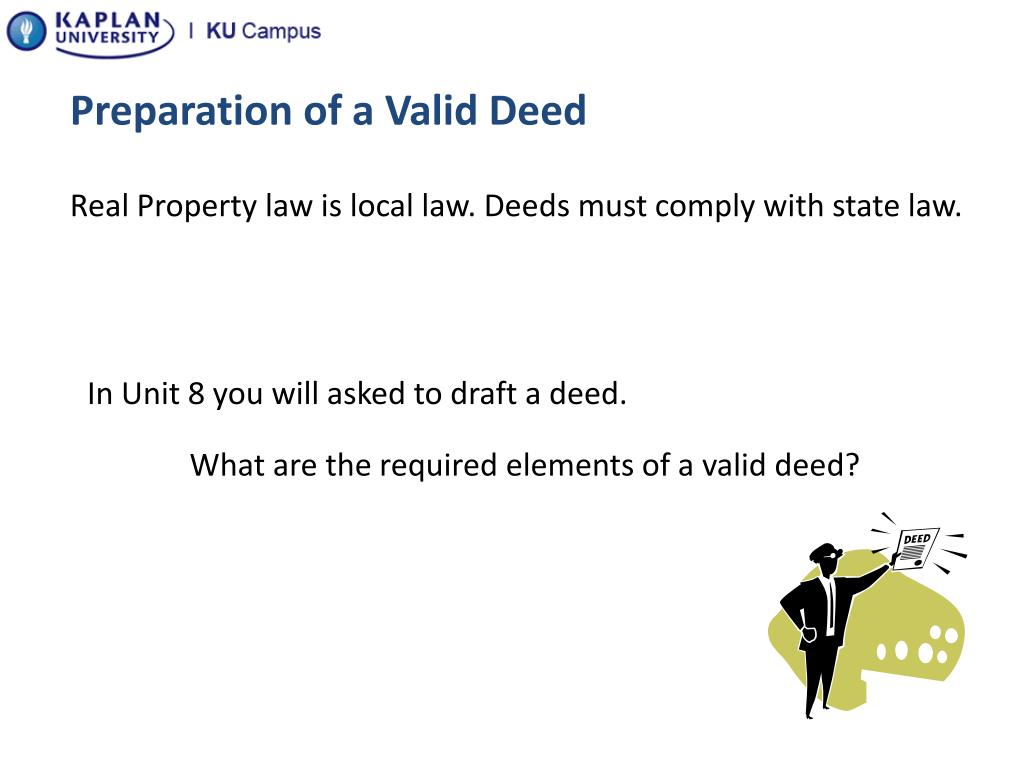 KAPLAN UNIVERSITY | KU Campus

Preparation of a Valid Deed

Real Property law is local law. Deeds must comply with state law.

In Unit 8 you will asked to draft a deed.

What are the required elements of a valid deed?

DEED